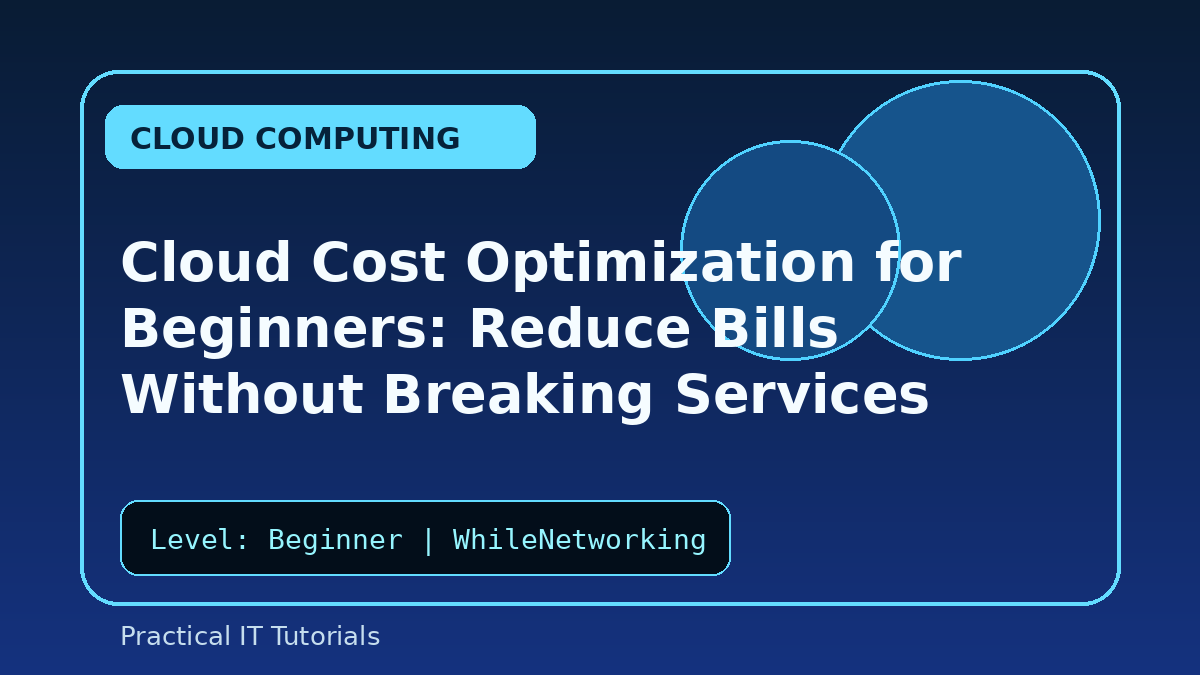 CLOUD COMPUTING

Cloud Cost Optimization for Beginners: Reduce Bills Without Breaking Services

Level: Beginner | WhileNetworking

Practical IT Tutorials